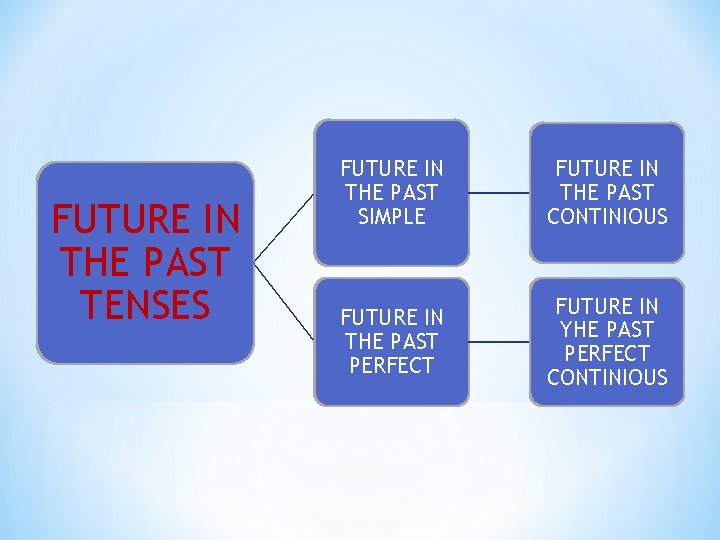 FUTURE IN THE PAST TENSES

FUTURE IN THE PAST SIMPLE

FUTURE IN THE PAST CONTINIOUS

FUTURE IN THE PAST PERFECT

FUTURE IN YHE PAST PERFECT CONTINIOUS